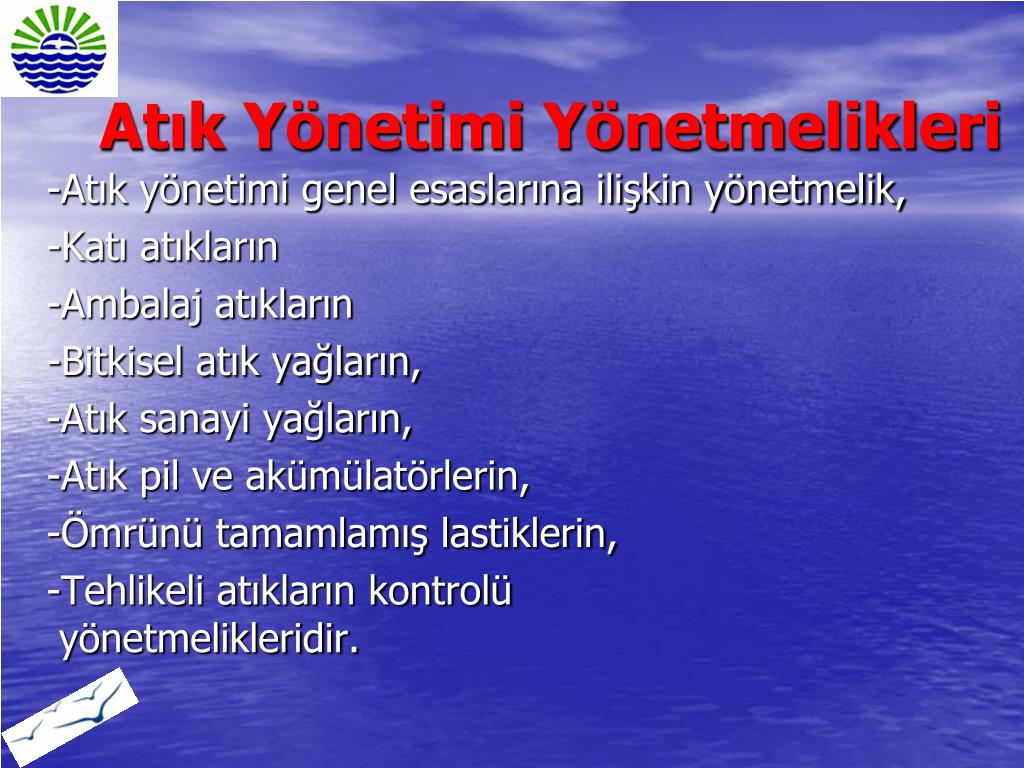 Atık Yönetimi Yönetmelikleri

-Atık yönetimi genel esaslarına ilişkin yönetmelik,

-Katı atıkların

-Ambalaj atıkların

-Bitkisel atık yağların,

-Atık sanayi yağların,

-Atık pil ve akümülatörlerin,

-Ömrünü tamamlamış lastiklerin,

-Tehlikeli atıkların kontrolü yönetmelikleridir.